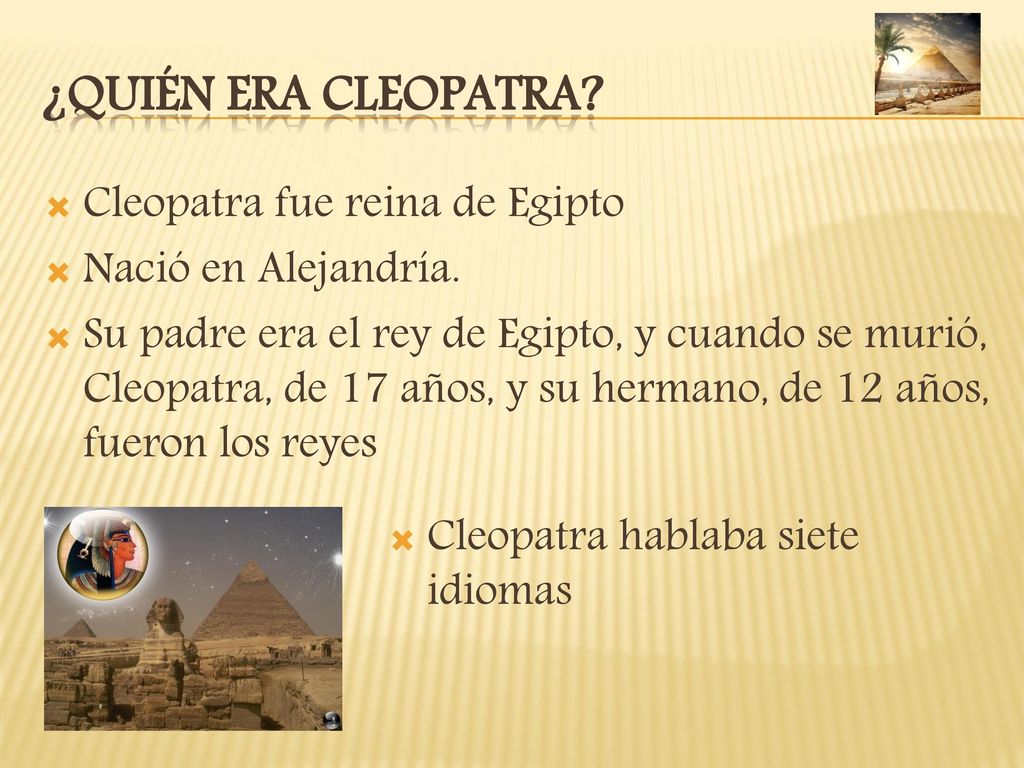 ¿QUIÉN ERA CLEOPATRA?

Cleopatra fue reina de Egipto

Nació en Alejandría.

Su padre era el rey de Egipto, y cuando se murió, Cleopatra, de 17 años, y su hermano, de 12 años, fueron los reyes

Cleopatra hablaba siete idiomas